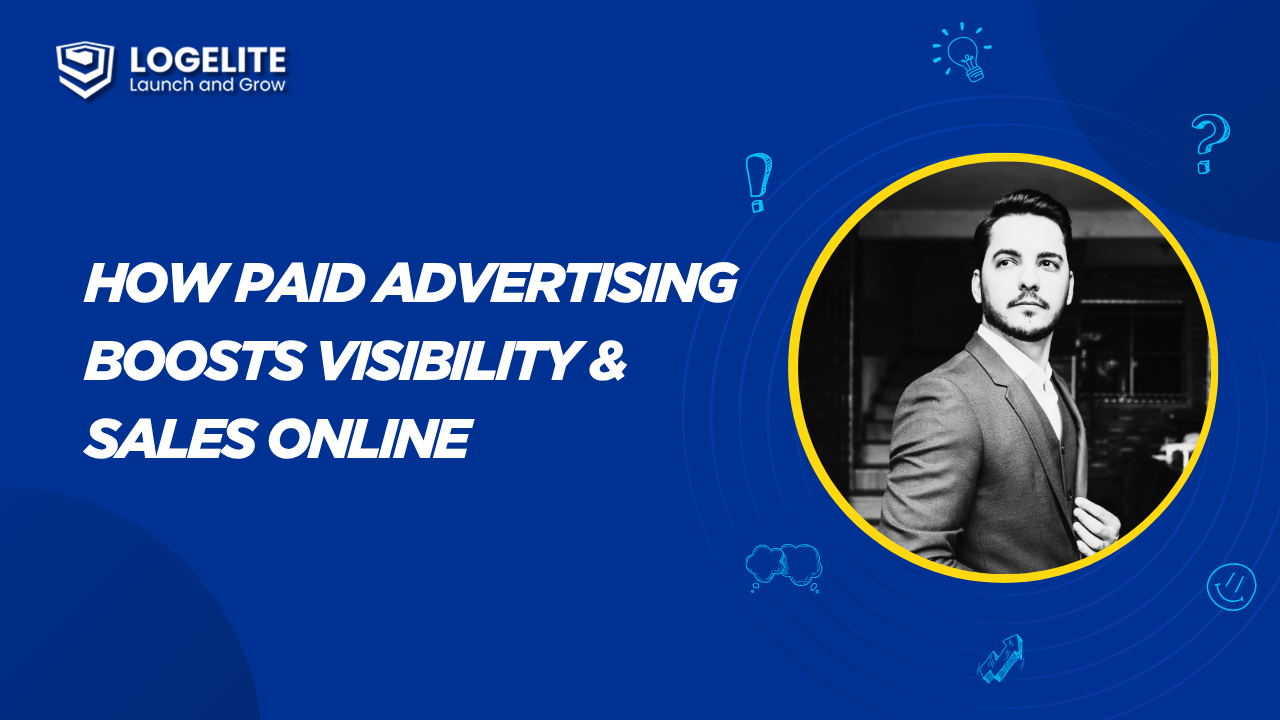 LOGELITE
Launch and Grow

HOW PAID ADVERTISING BOOSTS VISIBILITY & SALES ONLINE